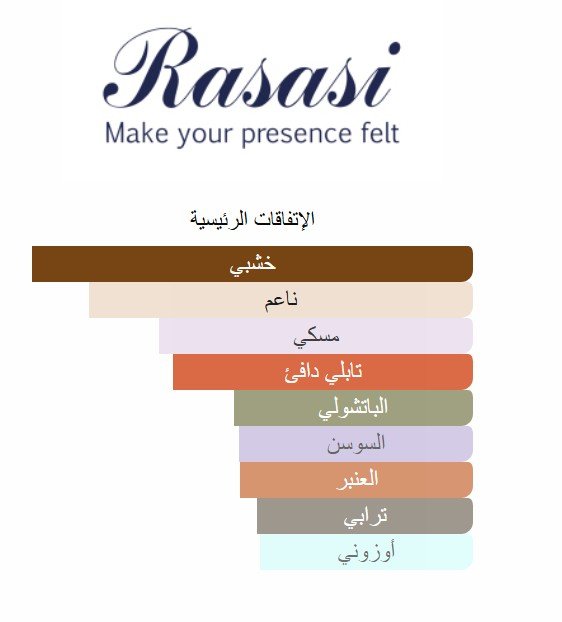 Rasasi
Make your presence felt

الإتفاقات الرئيسية

خشبي
ناعم
مسكي
تابلي دافئ
الباتشولي
السوسن
العنبر
ترابي
أوزوني